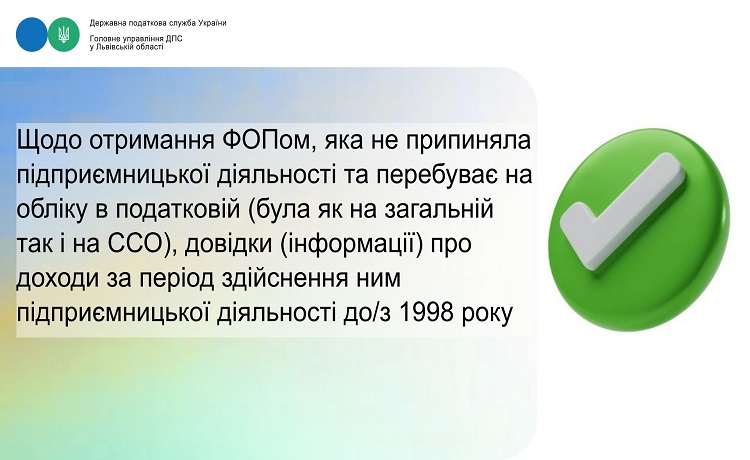 Державна податкова служба України
Головне управління ДПС у Львівській області

Щодо отримання ФОПом, яка не припиняла підприємницької діяльності та перебуває на обліку в податковій (була як на загальній так і на ССО), довідки (інформації) про доходи за період здійснення ним підприємницької діяльності до/з 1998 року